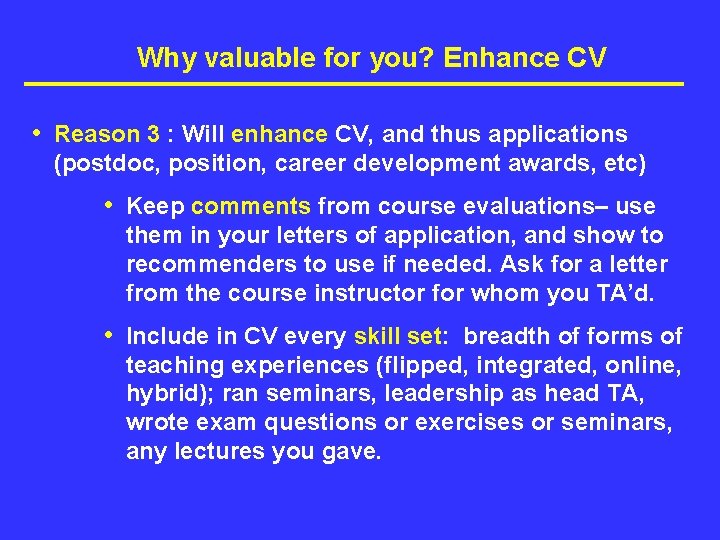 Why valuable for you? Enhance CV

• Reason 3 : Will enhance CV, and thus applications (postdoc, position, career development awards, etc)

• Keep comments from course evaluations– use them in your letters of application, and show to recommenders to use if needed. Ask for a letter from the course instructor for whom you TA'd.

• Include in CV every skill set: breadth of forms of teaching experiences (flipped, integrated, online, hybrid); ran seminars, leadership as head TA, wrote exam questions or exercises or seminars, any lectures you gave.